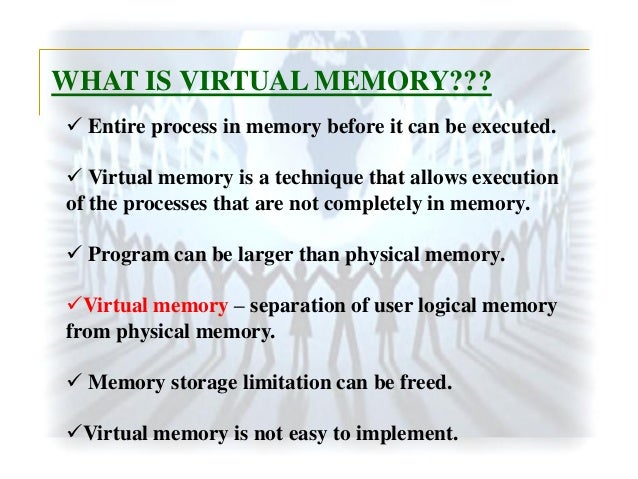 WHAT IS VIRTUAL MEMORY???

✓ Entire process in memory before it can be executed.

✓ Virtual memory is a technique that allows execution of the processes that are not completely in memory.

✓ Program can be larger than physical memory.

✓Virtual memory – separation of user logical memory from physical memory.

✓ Memory storage limitation can be freed.

✓Virtual memory is not easy to implement.